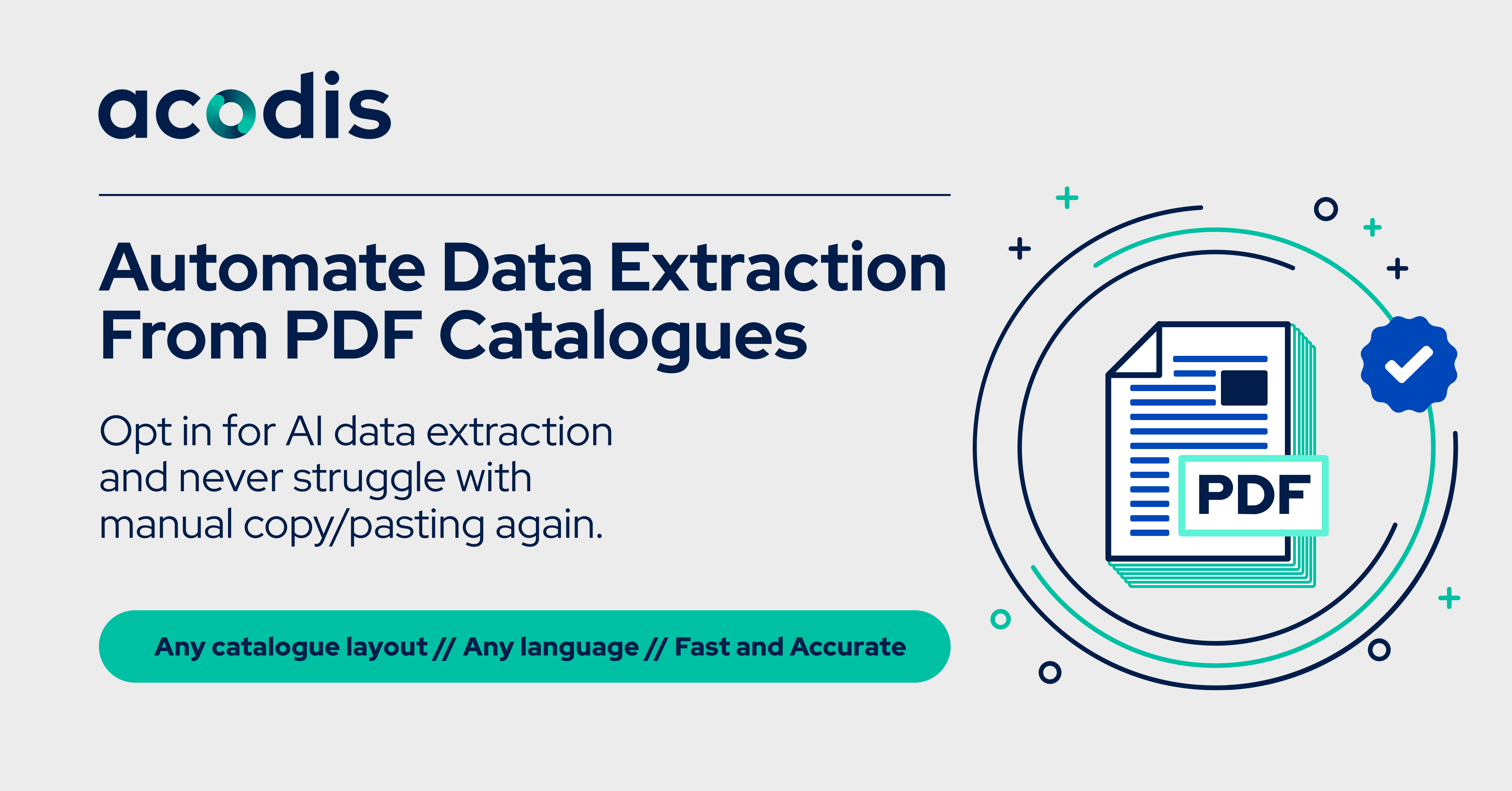 acodis

Automate Data Extraction From PDF Catalogues

Opt in for AI data extraction and never struggle with manual copy/pasting again.

Any catalogue layout // Any language // Fast and Accurate

PDF